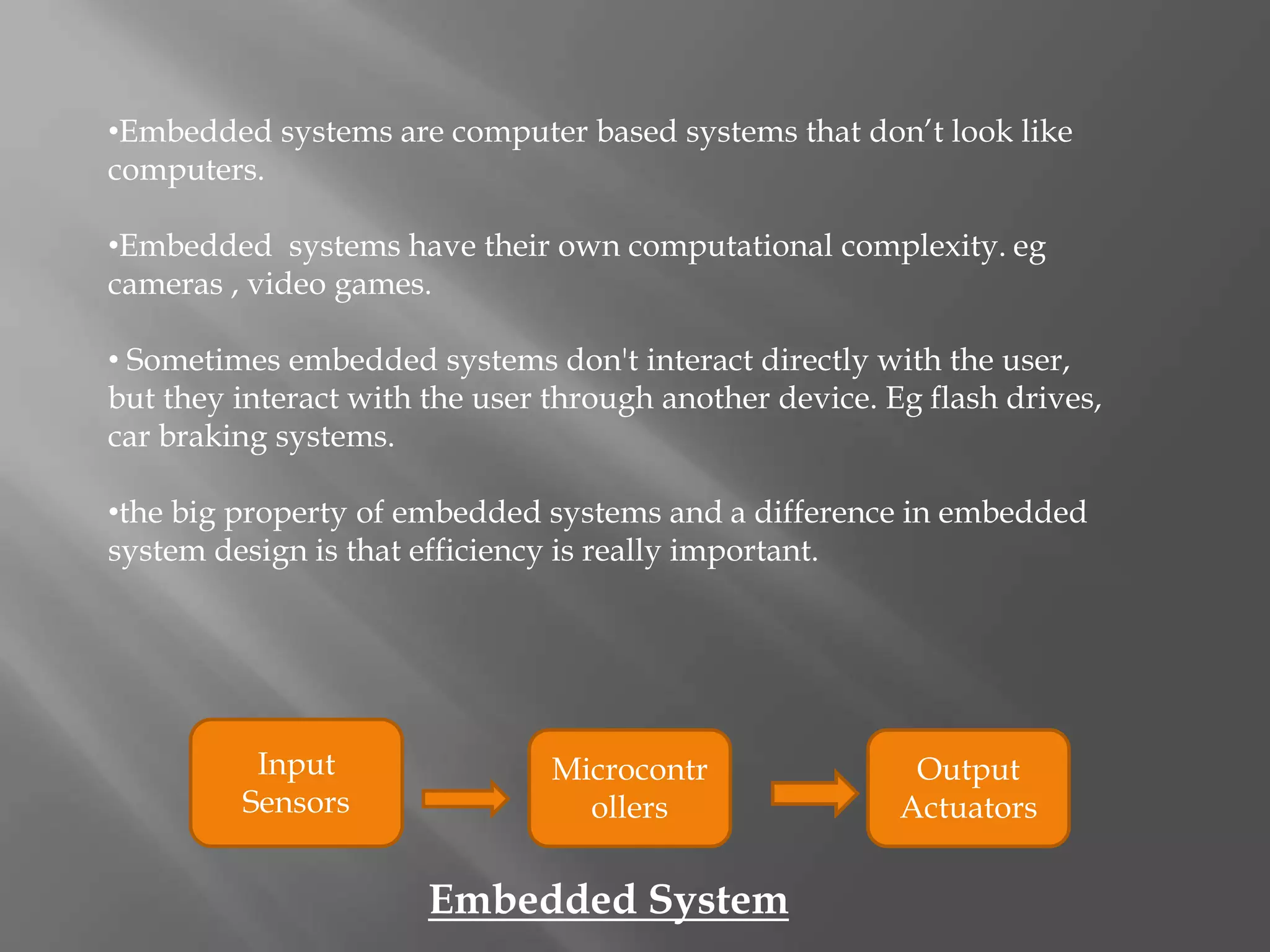 •Embedded systems are computer based systems that don’t look like computers.

•Embedded systems have their own computational complexity. eg cameras , video games.

• Sometimes embedded systems don't interact directly with the user, but they interact with the user through another device. Eg flash drives, car braking systems.

•the big property of embedded systems and a difference in embedded system design is that efficiency is really important.

Input Sensors

Microcontr ollers

Output Actuators

Embedded System